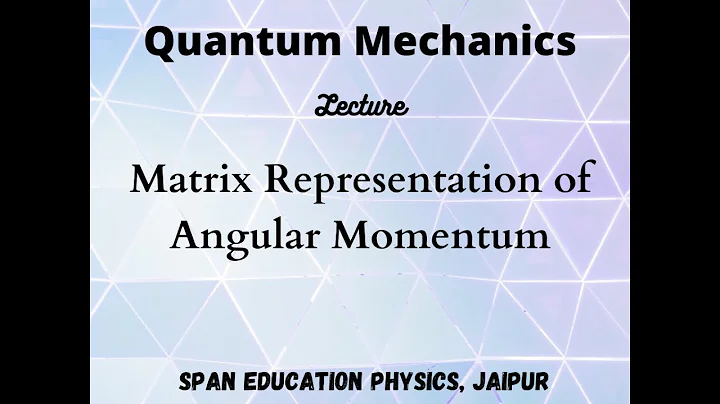 Quantum Mechanics

Lecture

Matrix Representation of Angular Momentum

SPAN EDUCATION PHYSICS, JAIPUR